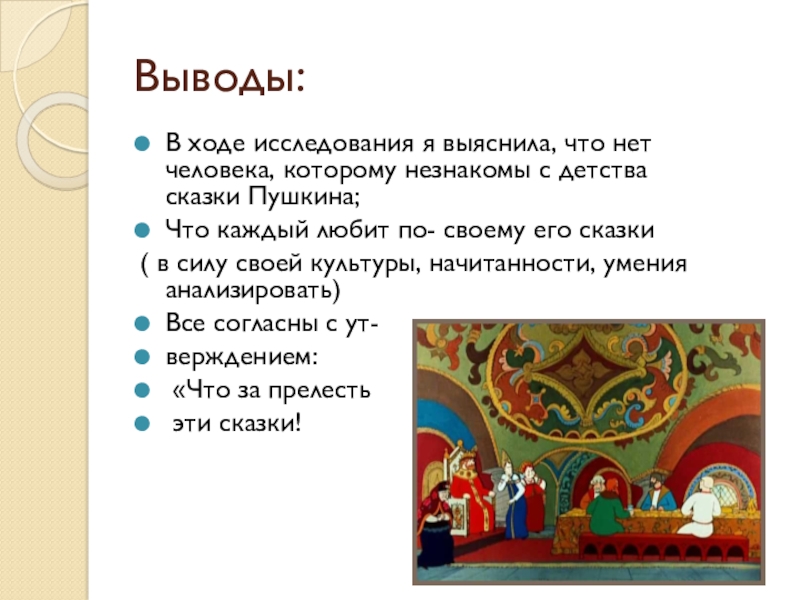 Выводы:

В ходе исследования я выяснила, что нет человека, которому незнакомы с детства сказки Пушкина;

Что каждый любит по- своему его сказки
( в силу своей культуры, начитанности, умения анализировать)

Все согласны с ут-

верждением:

«Что за прелесть

эти сказки!